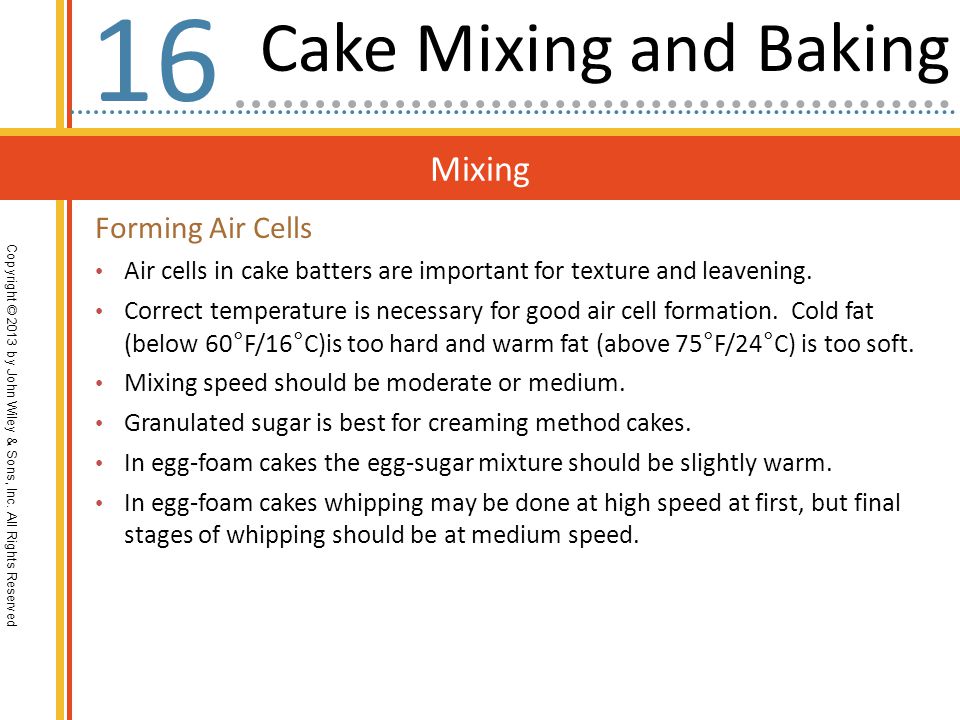 16 Cake Mixing and Baking

Mixing

Forming Air Cells

• Air cells in cake batters are important for texture and leavening.
• Correct temperature is necessary for good air cell formation. Cold fat (below 60°F/16°C)is too hard and warm fat (above 75°F/24°C) is too soft.
• Mixing speed should be moderate or medium.
• Granulated sugar is best for creaming method cakes.
• In egg-foam cakes the egg-sugar mixture should be slightly warm.
• In egg-foam cakes whipping may be done at high speed at first, but final stages of whipping should be at medium speed.

Copyright © 2013 by John Wiley & Sons, Inc. All Rights Reserved